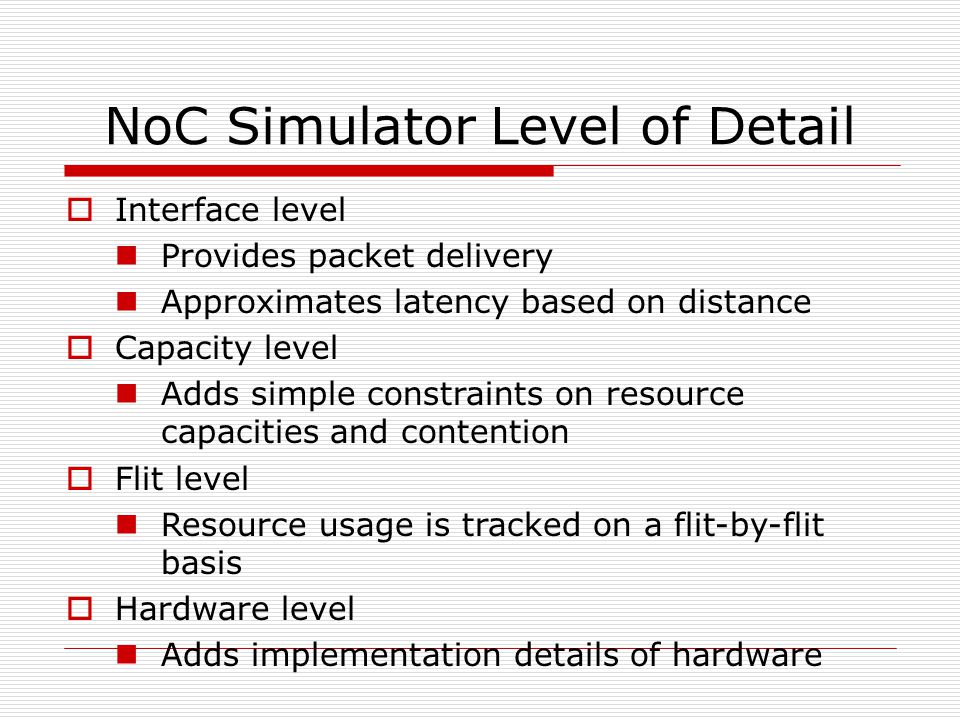 NoC Simulator Level of Detail

Interface level
Provides packet delivery
Approximates latency based on distance

Capacity level
Adds simple constraints on resource capacities and contention

Flit level
Resource usage is tracked on a flit-by-flit basis

Hardware level
Adds implementation details of hardware